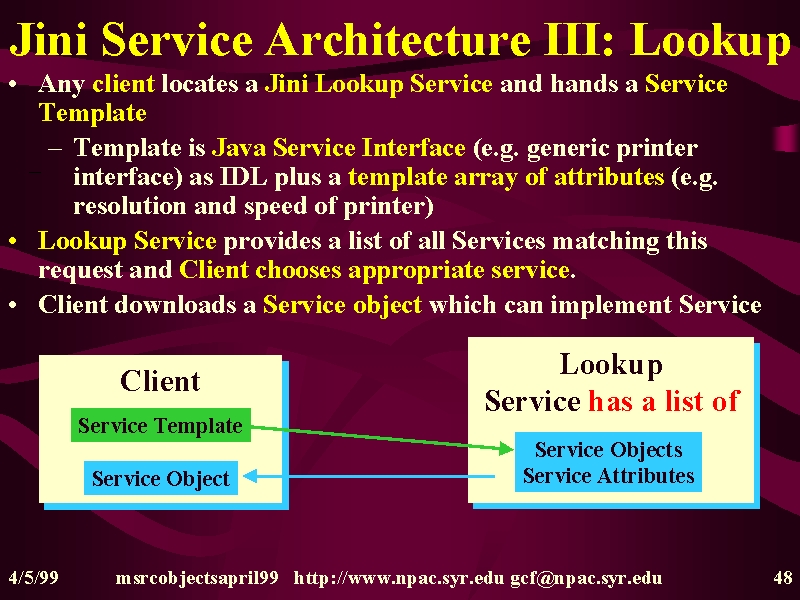 Jini Service Architecture III: Lookup

• Any client locates a Jini Lookup Service and hands a Service Template
  – Template is Java Service Interface (e.g. generic printer interface) as IDL plus a template array of attributes (e.g. resolution and speed of printer)
• Lookup Service provides a list of all Services matching this request and Client chooses appropriate service.
• Client downloads a Service object which can implement Service

Client

Service Template

Service Object

Lookup Service has a list of

Service Objects
Service Attributes

4/5/99 msrcobjectsapril99 http://www.npac.syr.edu gcf@npac.syr.edu 48